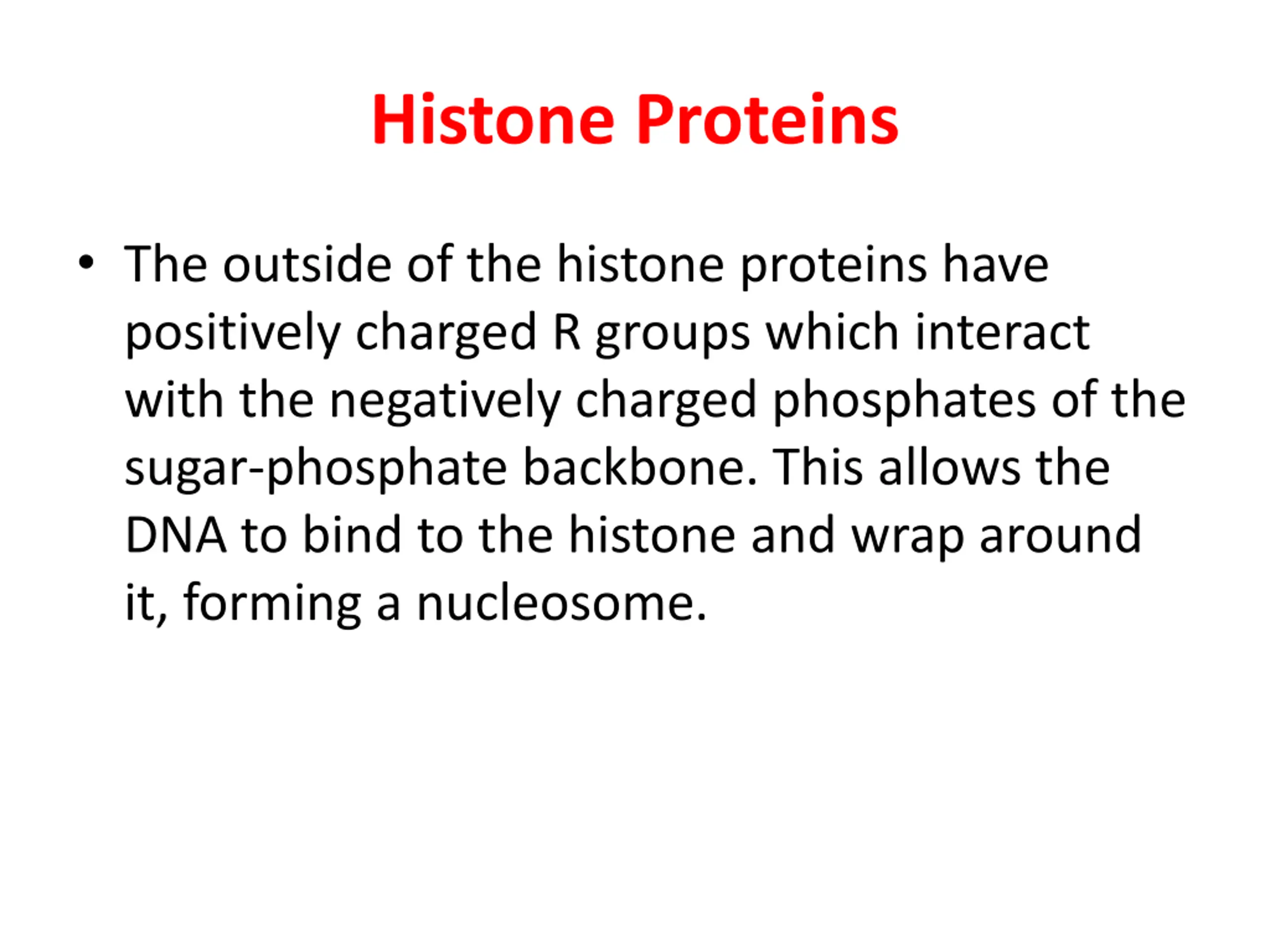 Histone Proteins

• The outside of the histone proteins have positively charged R groups which interact with the negatively charged phosphates of the sugar-phosphate backbone. This allows the DNA to bind to the histone and wrap around it, forming a nucleosome.